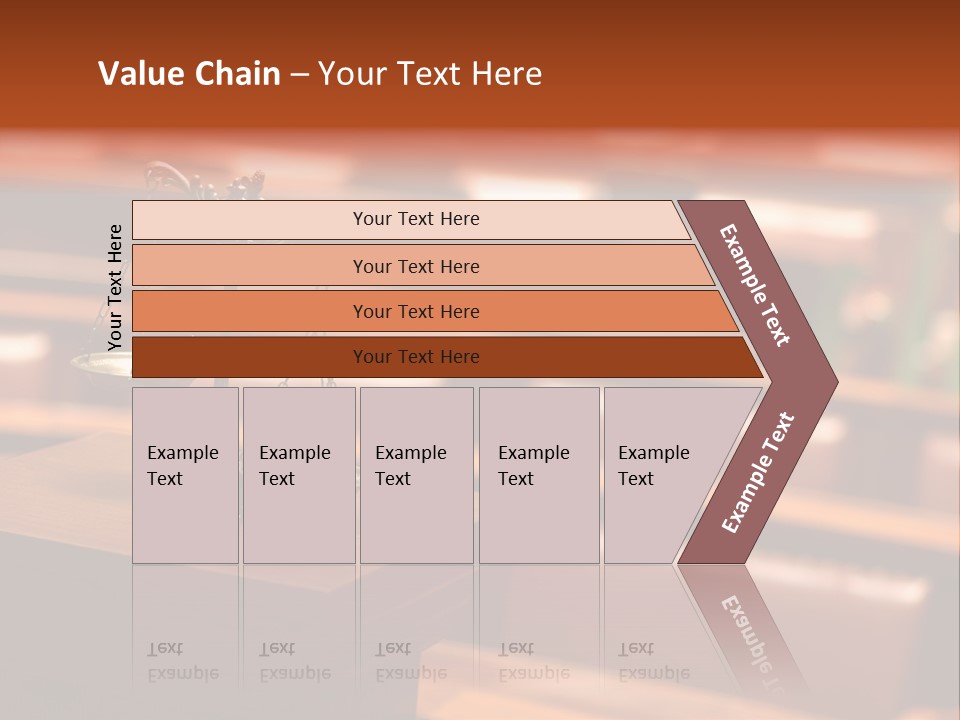 Value Chain – Your Text Here

Your Text Here

Your Text Here

Your Text Here

Your Text Here

Your Text Here

Example Text

Example Text

Example Text

Example Text

Example Text

Example Text

Example Text